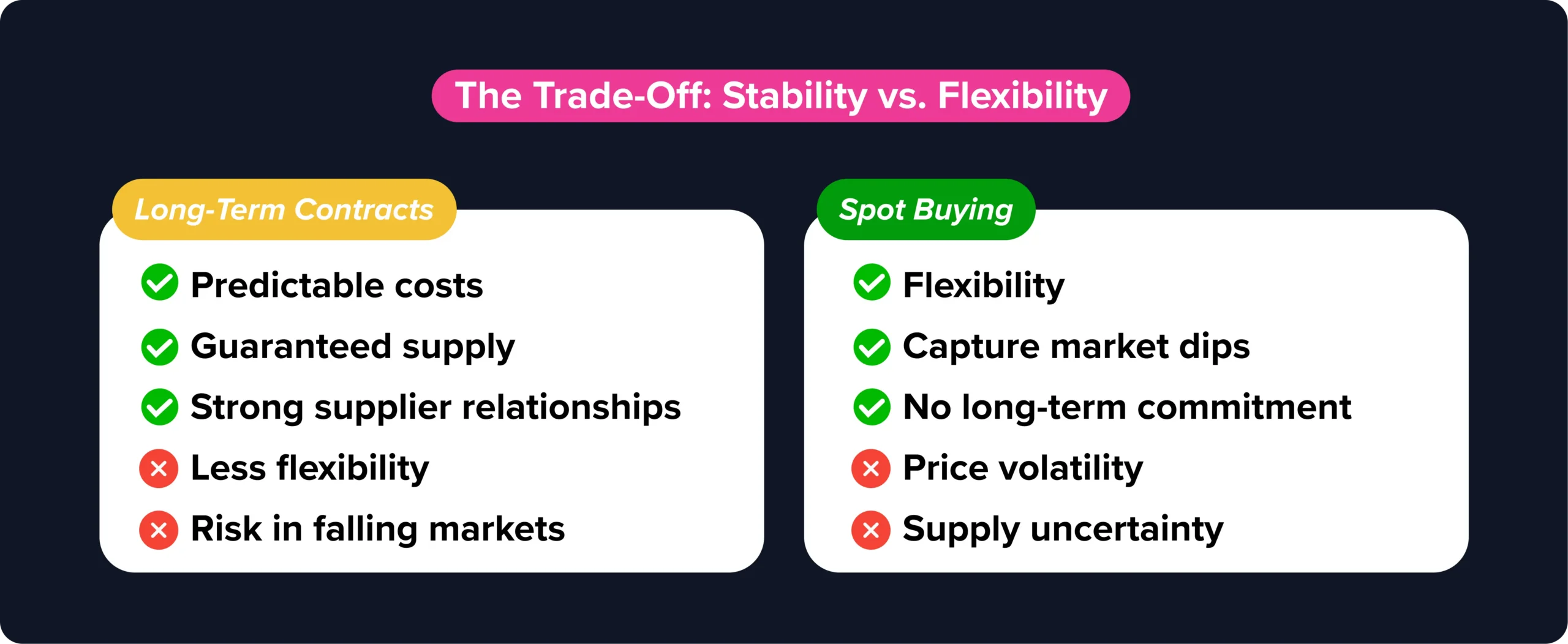 The Trade-Off: Stability vs. Flexibility

Long-Term Contracts

Predictable costs
Guaranteed supply
Strong supplier relationships
Less flexibility
Risk in falling markets

Spot Buying

Flexibility
Capture market dips
No long-term commitment
Price volatility
Supply uncertainty